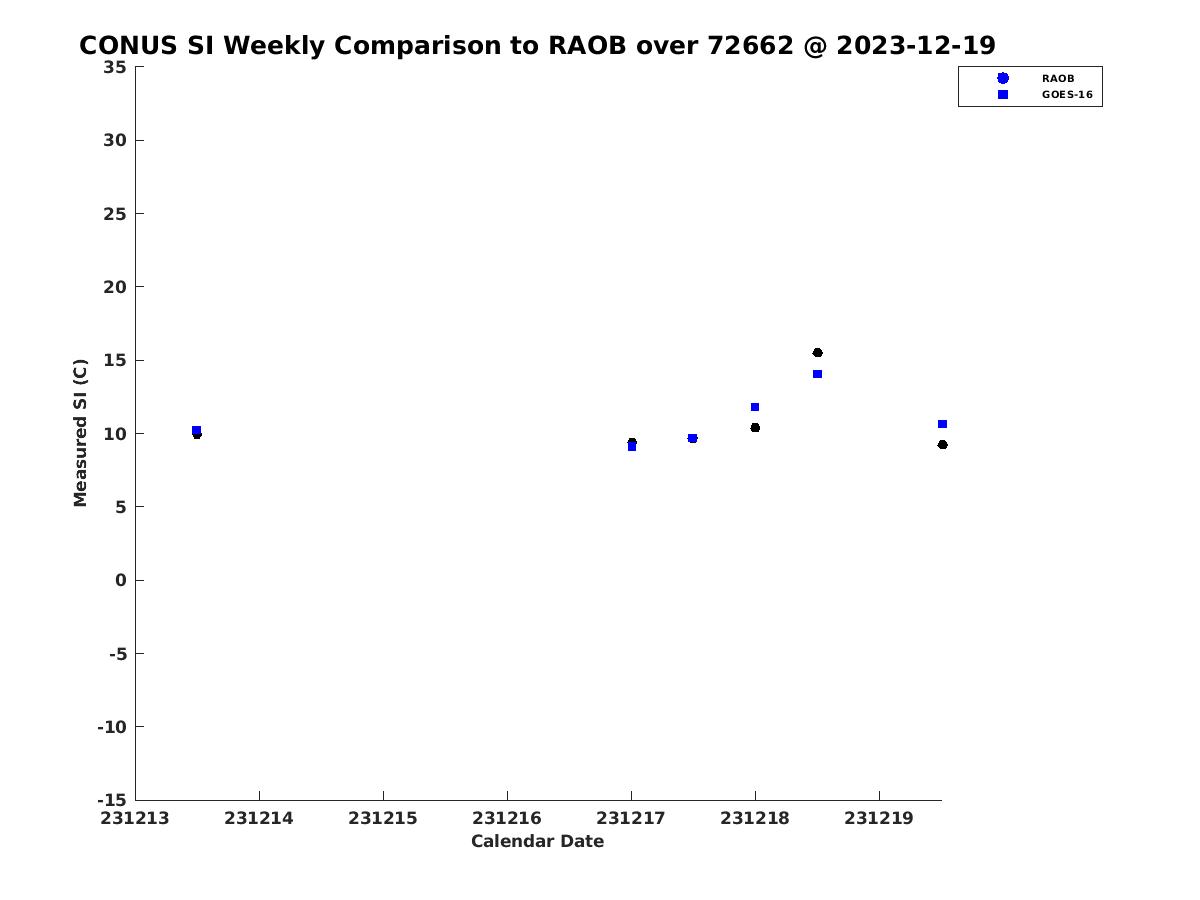 CONUS SI Weekly Comparison to RAOB over 72662 @ 2023-12-19

RAOB
GOES-16

Measured SI (C)

35
30
25
20
15
10
5
0
-5
-10
-15

231213
231214
231215
231216
231217
231218
231219

Calendar Date